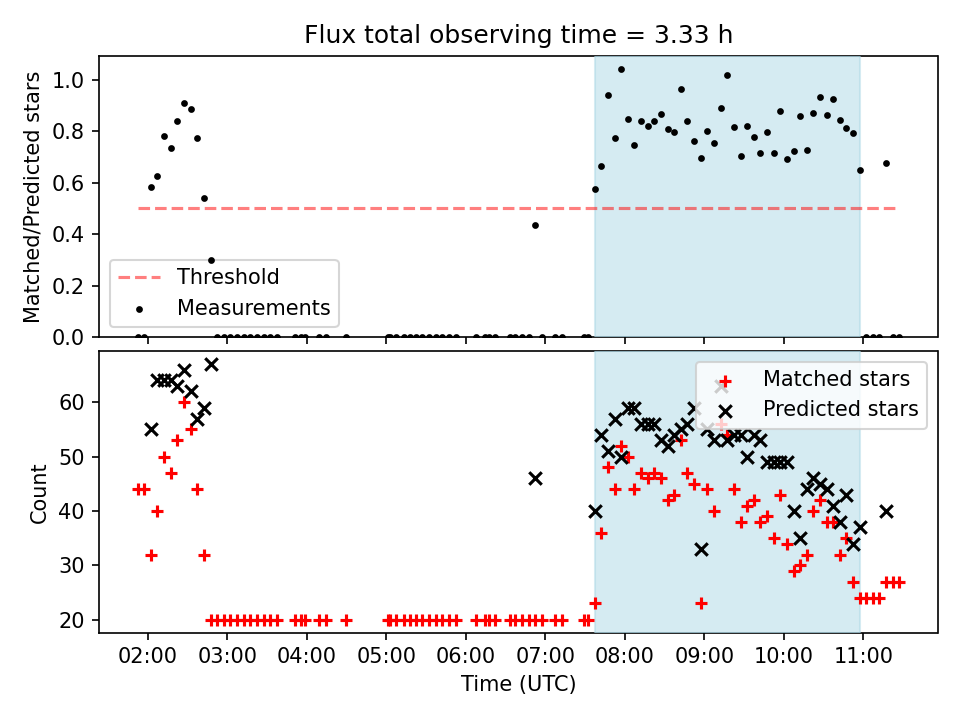 Flux total observing time = 3.33 h

Matched/Predicted stars

1.0
0.8
0.6
0.4
0.2
0.0

Threshold
Measurements

Count

60
50
40
30
20

Matched stars
Predicted stars

02:00
03:00
04:00
05:00
06:00
07:00
08:00
09:00
10:00
11:00

Time (UTC)